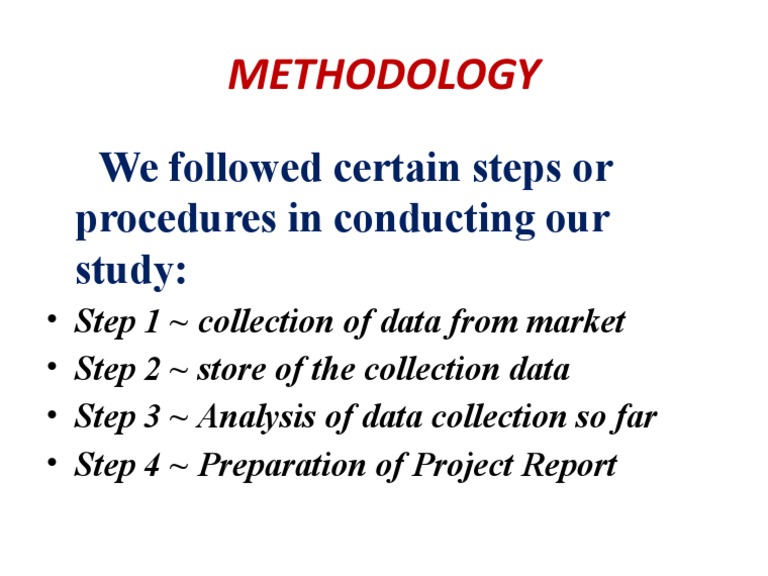 METHODOLOGY

We followed certain steps or procedures in conducting our study:

• Step 1 ~ collection of data from market
• Step 2 ~ store of the collection data
• Step 3 ~ Analysis of data collection so far
• Step 4 ~ Preparation of Project Report